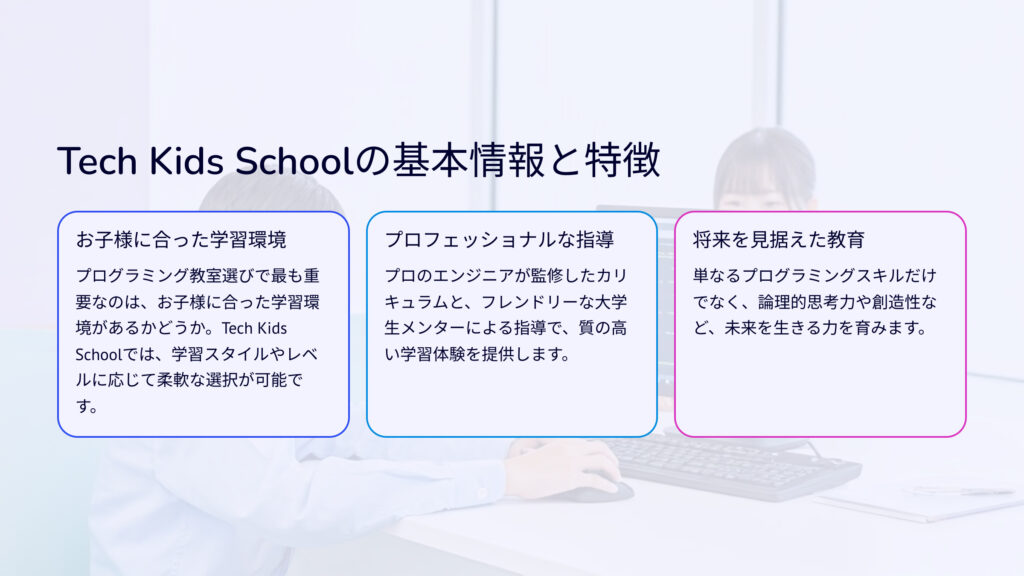 Tech Kids Schoolの基本情報と特徴

お子様に合った学習環境

プログラミング教室選びで最も重要なのは、お子様に合った学習環境があるかどうか。Tech Kids Schoolでは、学習スタイルやレベルに応じて柔軟な選択が可能です。

プロフェッショナルな指導

プロのエンジニアが監修したカリキュラムと、フレンドリーな大学生メンターによる指導で、質の高い学習体験を提供します。

将来を見据えた教育

単なるプログラミングスキルだけでなく、論理的思考力や創造性など、未来を生きる力を育みます。